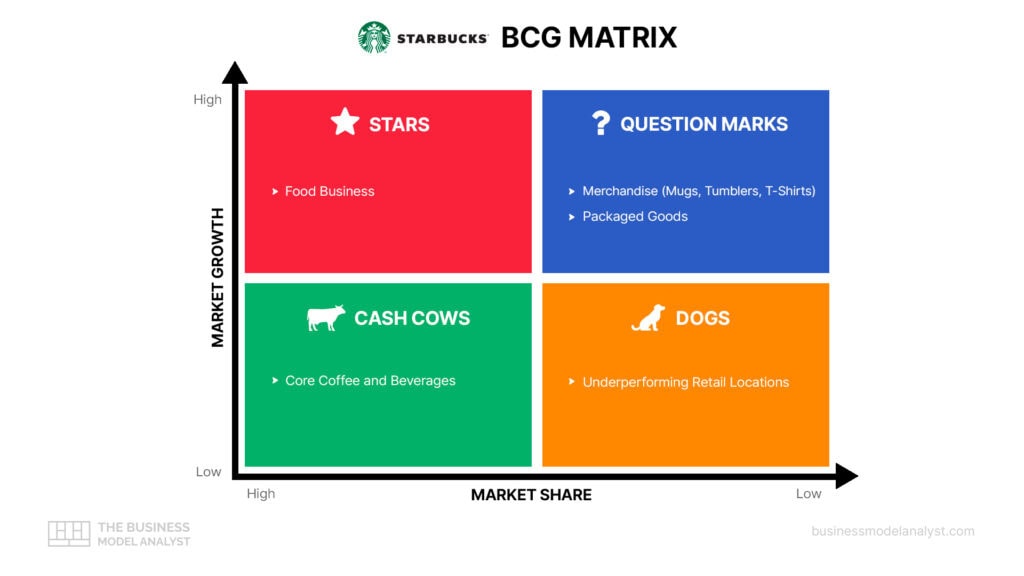 STARBUCKS BCG MATRIX

High

MARKET GROWTH

Low

STARS

Food Business

QUESTION MARKS

Merchandise (Mugs, Tumblers, T-Shirts)

Packaged Goods

CASH COWS

Core Coffee and Beverages

DOGS

Underperforming Retail Locations

High

MARKET SHARE

Low

THE BUSINESS MODEL ANALYST

businessmodelanalyst.com